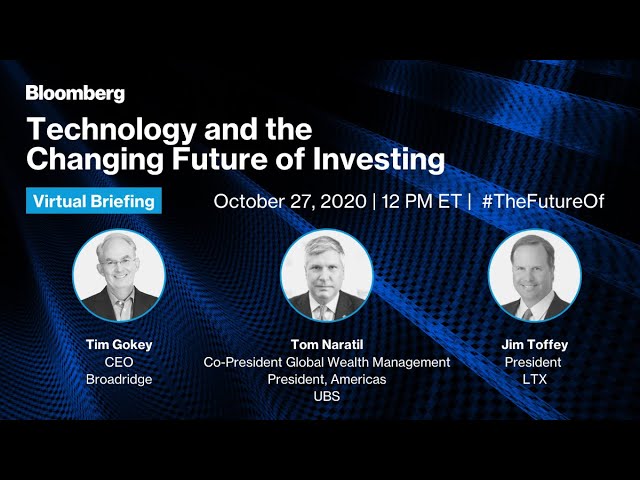 Bloomberg

Technology and the Changing Future of Investing

Virtual Briefing

October 27, 2020 | 12 PM ET | #TheFutureOf

Tim Gokey
CEO
Broadridge

Tom Naratil
Co-President Global Wealth Management
President, Americas
UBS

Jim Toffey
President
LTX